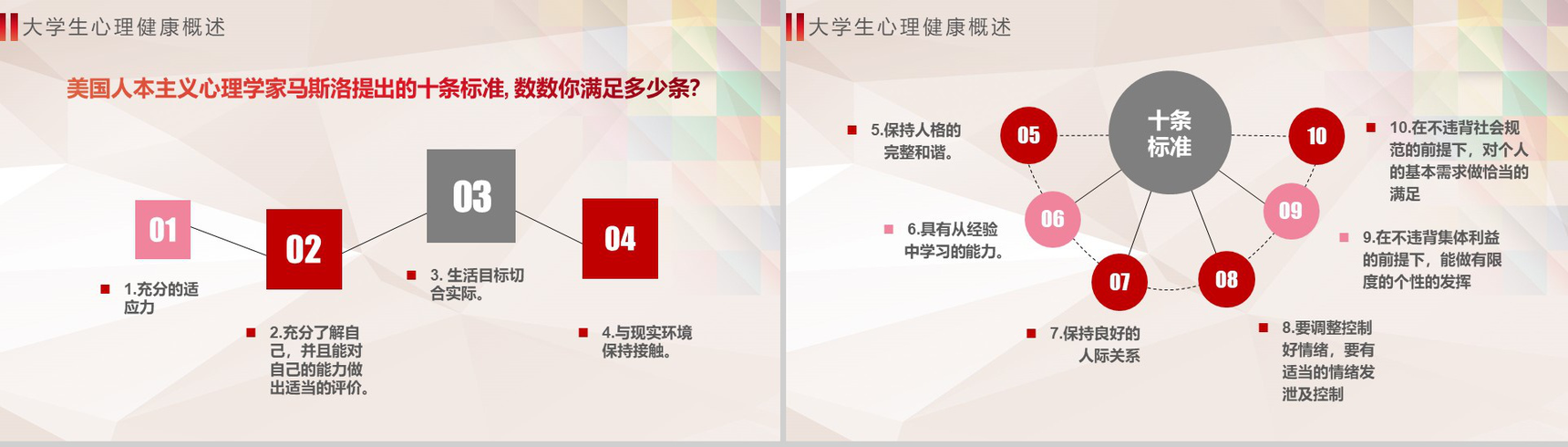 大学生心理健康概述

美国人本主义心理学家马斯洛提出的十条标准, 数数你满足多少条?

01

1.充分的适应力

02

2.充分了解自己，并且能对自己的能力做出适当的评价。

03

3. 生活目标切合实际。

04

4.与现实环境保持接触。

大学生心理健康概述

十条标准

05

5.保持人格的完整和谐。

06

6.具有从经验中学习的能力。

07

7.保持良好的人际关系

08

8.要调整控制好情绪，要有适当的情绪发泄及控制

09

9.在不违背集体利益的前提下，能做有限度的个性的发挥

10

10.在不违背社会规范的前提下，对个人的基本需求做恰当的满足